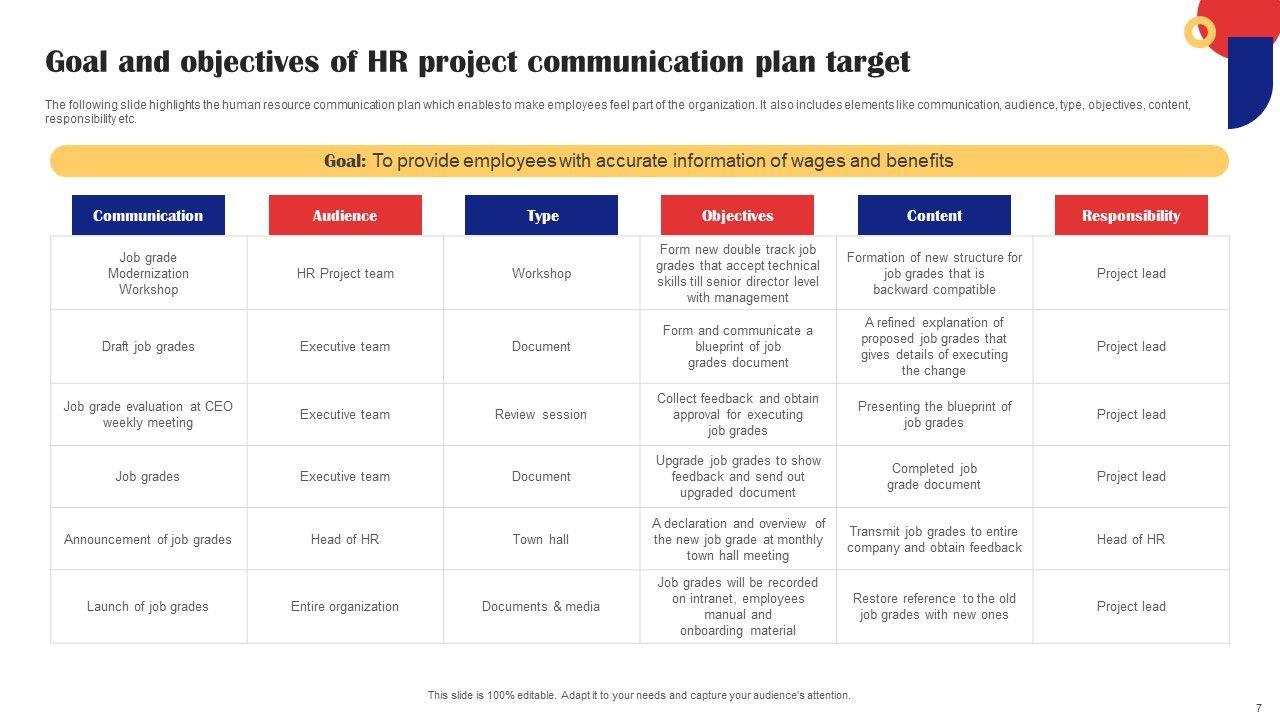 Goal and objectives of HR project communication plan target

The following slide highlights the human resource communication plan which enables to make employees feel part of the organization. It also includes elements like communication, audience, type, objectives, content, responsibility etc.

Goal: To provide employees with accurate information of wages and benefits

| Communication | Audience | Type | Objectives | Content | Responsibility |
|---|---|---|---|---|---|
| Job grade Modernization Workshop | HR Project team | Workshop | Form new double track job grades that accept technical skills till senior director level with management | Formation of new structure for job grades that is backward compatible | Project lead |
| Draft job grades | Executive team | Document | Form and communicate a blueprint of job grades document | A refined explanation of proposed job grades that gives details of executing the change | Project lead |
| Job grade evaluation at CEO weekly meeting | Executive team | Review session | Collect feedback and obtain approval for executing job grades | Presenting the blueprint of job grades | Project lead |
| Job grades | Executive team | Document | Upgrade job grades to show feedback and send out upgraded document | Completed job grade document | Project lead |
| Announcement of job grades | Head of HR | Town hall | A declaration and overview of the new job grade at monthly town hall meeting | Transmit job grades to entire company and obtain feedback | Head of HR |
| Launch of job grades | Entire organization | Documents & media | Job grades will be recorded on intranet, employees manual and onboarding material | Restore reference to the old job grades with new ones | Project lead |

This slide is 100% editable. Adapt it to your needs and capture your audience's attention.

7